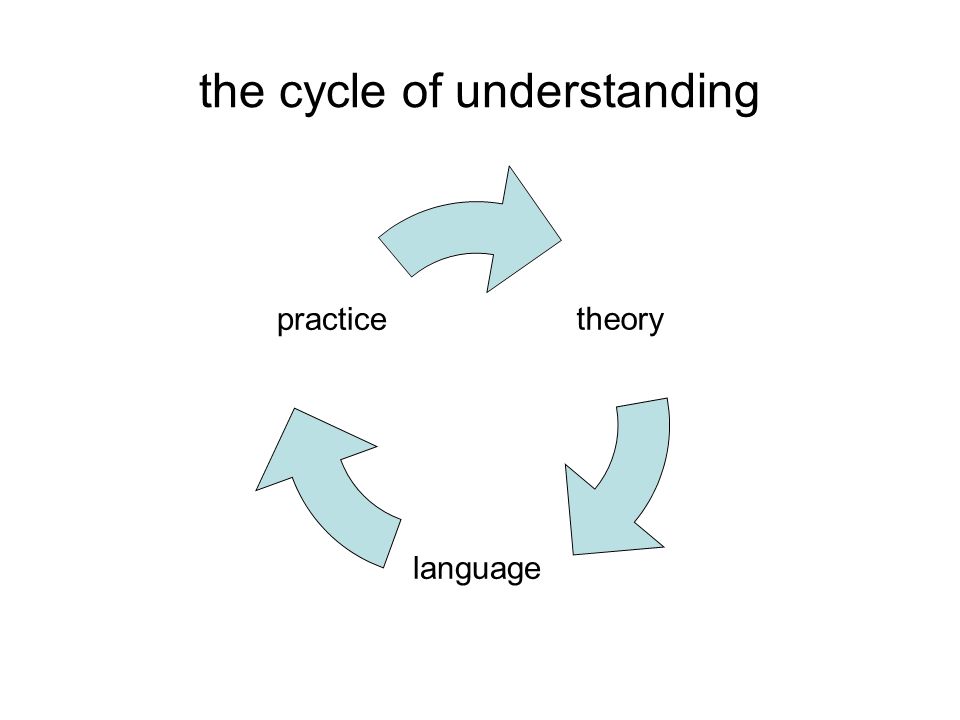 the cycle of understanding

practice

theory

language